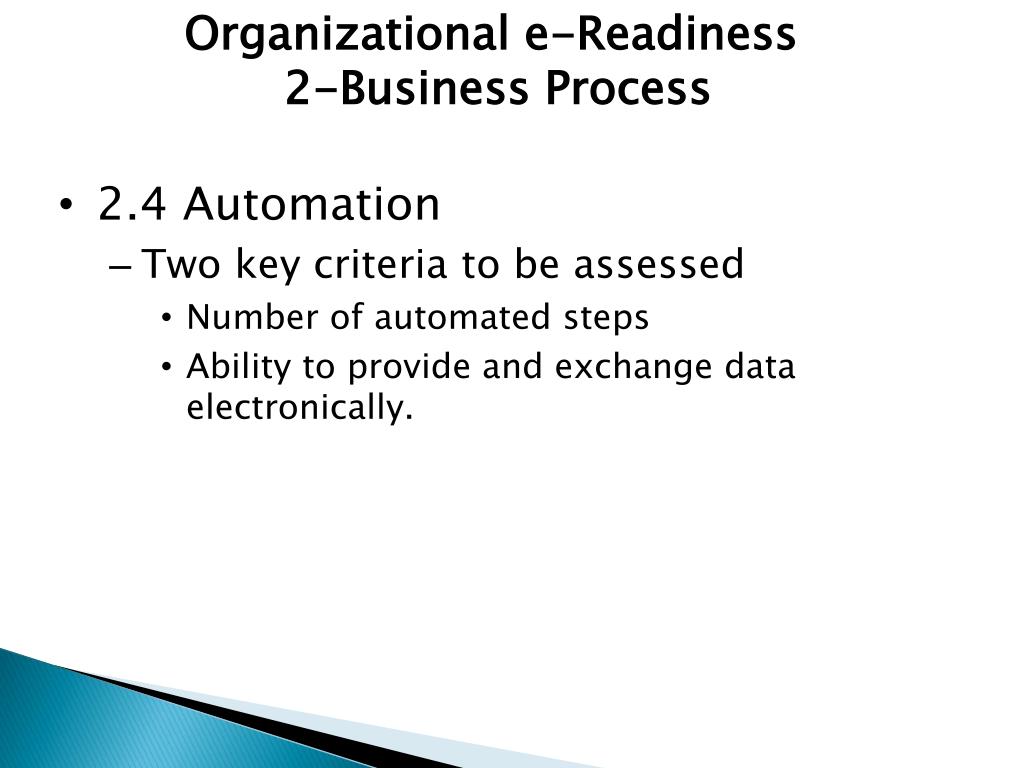 Organizational e-Readiness
2-Business Process

• 2.4 Automation
– Two key criteria to be assessed
• Number of automated steps
• Ability to provide and exchange data electronically.